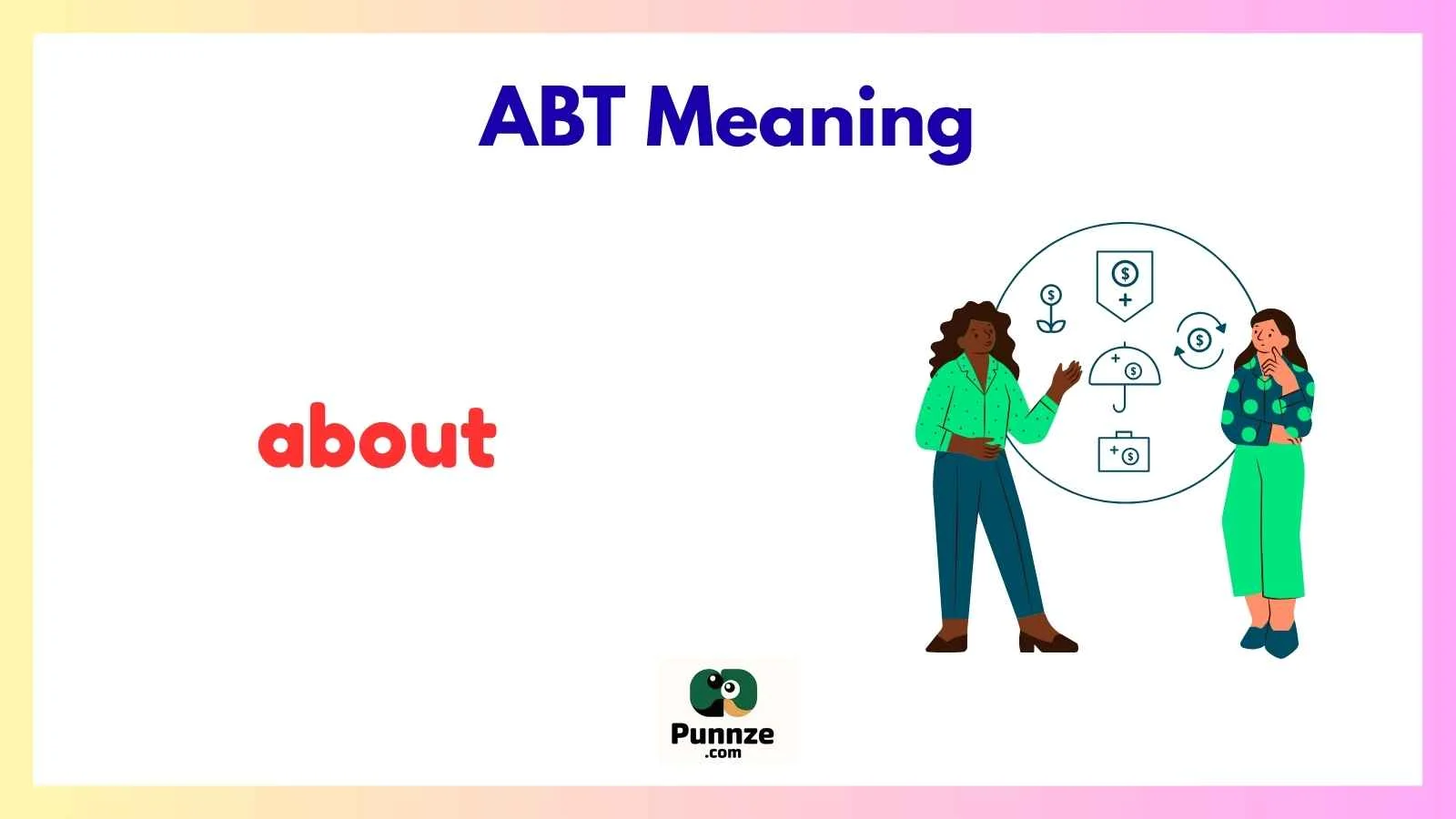 ABT Meaning

about

Punnze
.com